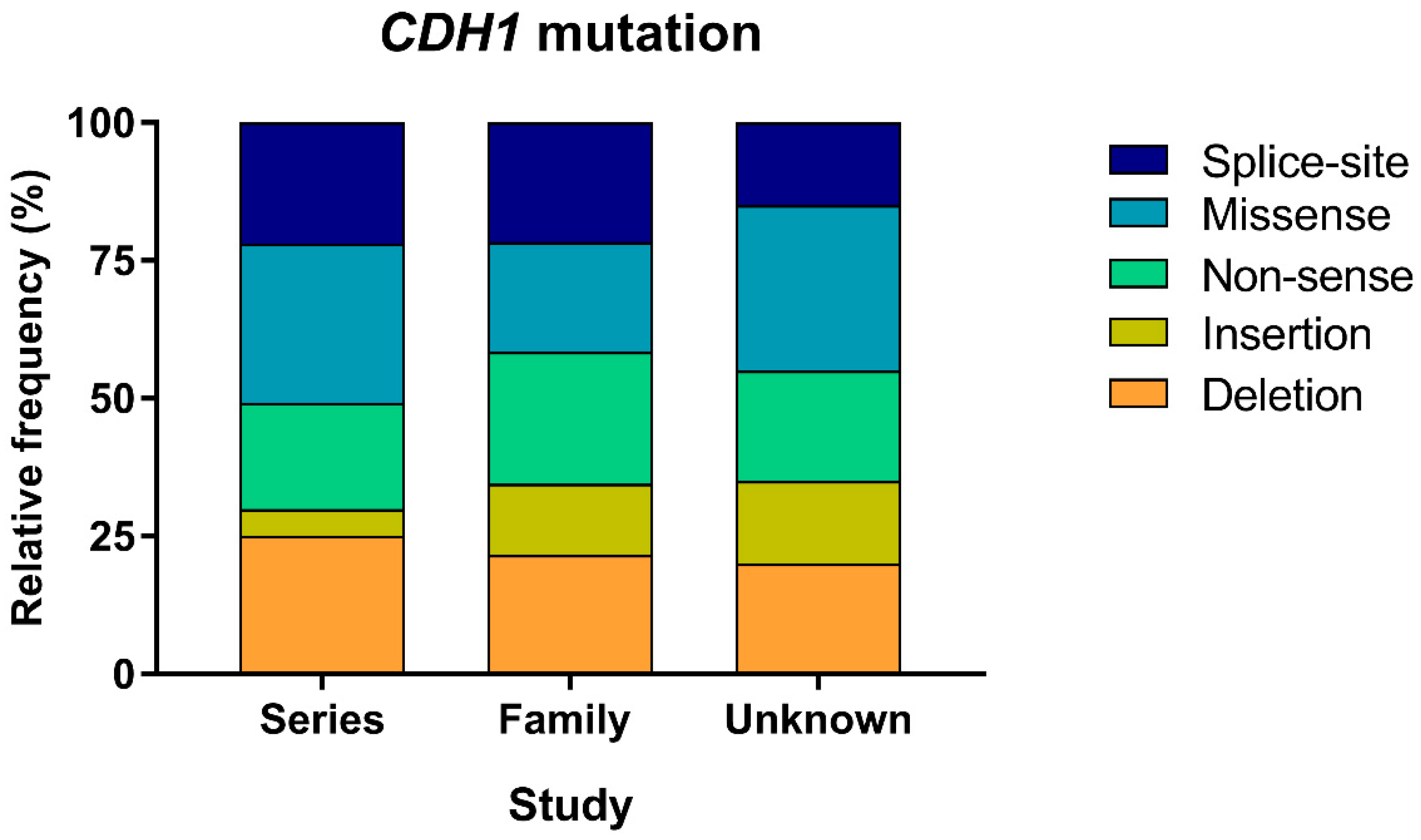 CDH1 mutation

Relative frequency (%)

100
75
50
25
0

Series
Family
Unknown

Study

Splice-site
Missense
Non-sense
Insertion
Deletion